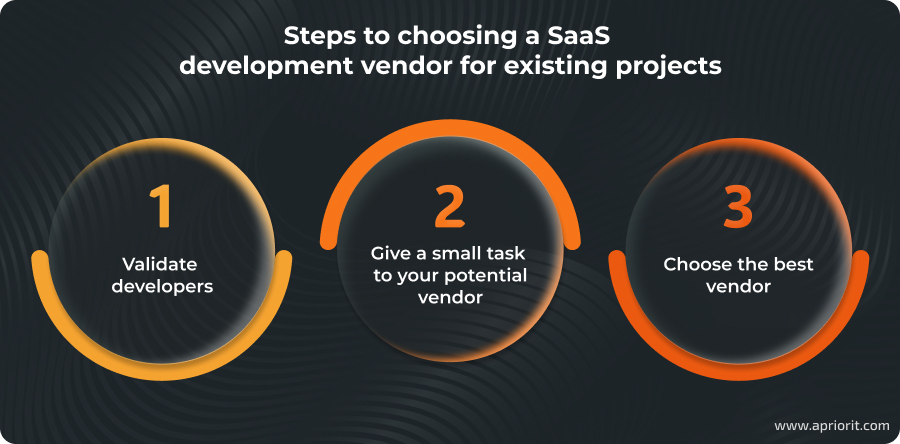 Steps to choosing a SaaS development vendor for existing projects

1

Validate developers

2

Give a small task to your potential vendor

3

Choose the best vendor

www.apriorit.com